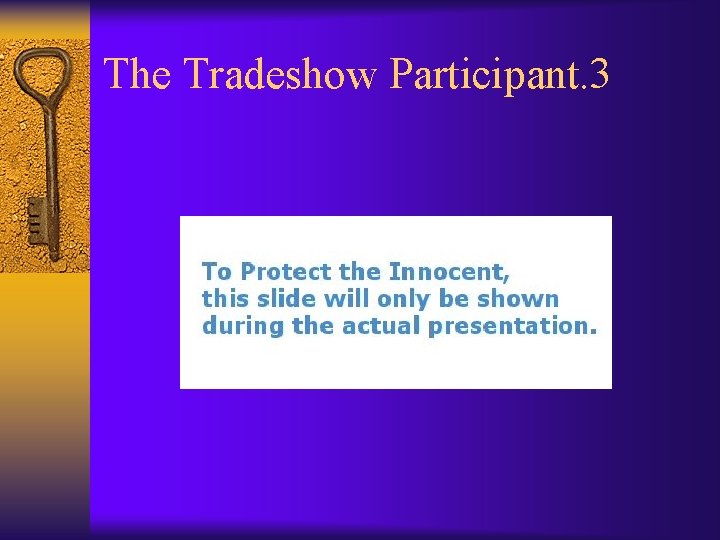 The Tradeshow Participant.3

To Protect the Innocent, this slide will only be shown during the actual presentation.